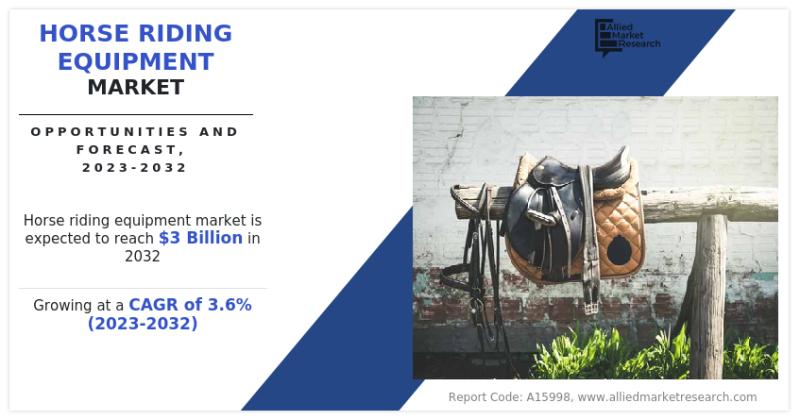 HORSE RIDING EQUIPMENT MARKET

OPPORTUNITIES AND FORECAST, 2023-2032

Horse riding equipment market is expected to reach $3 Billion in 2032

Growing at a CAGR of 3.6% (2023-2032)

Allied Market Research

Report Code: A15998, www.alliedmarketresearch.com